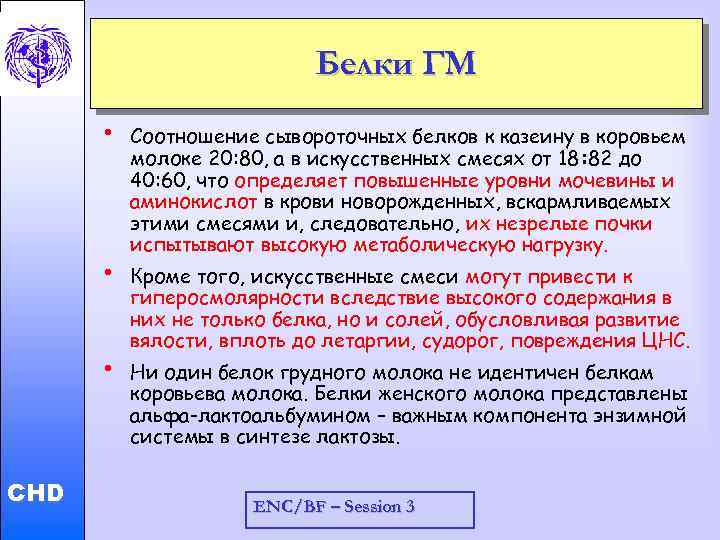 Белки ГМ

• Соотношение сывороточных белков к казеину в коровьем молоке 20:80, а в искусственных смесях от 18:82 до 40:60, что определяет повышенные уровни мочевины и аминокислот в крови новорожденных, вскармливаемых этими смесями и, следовательно, их незрелые почки испытывают высокую метаболическую нагрузку.

• Кроме того, искусственные смеси могут привести к гиперосмолярности вследствие высокого содержания в них не только белка, но и солей, обусловливая развитие вялости, вплоть до летаргии, судорог, повреждения ЦНС.

• Ни один белок грудного молока не идентичен белкам коровьева молока. Белки женского молока представлены альфа-лактоальбумином – важным компонента энзимной системы в синтезе лактозы.

CHD

ENC/BF – Session 3